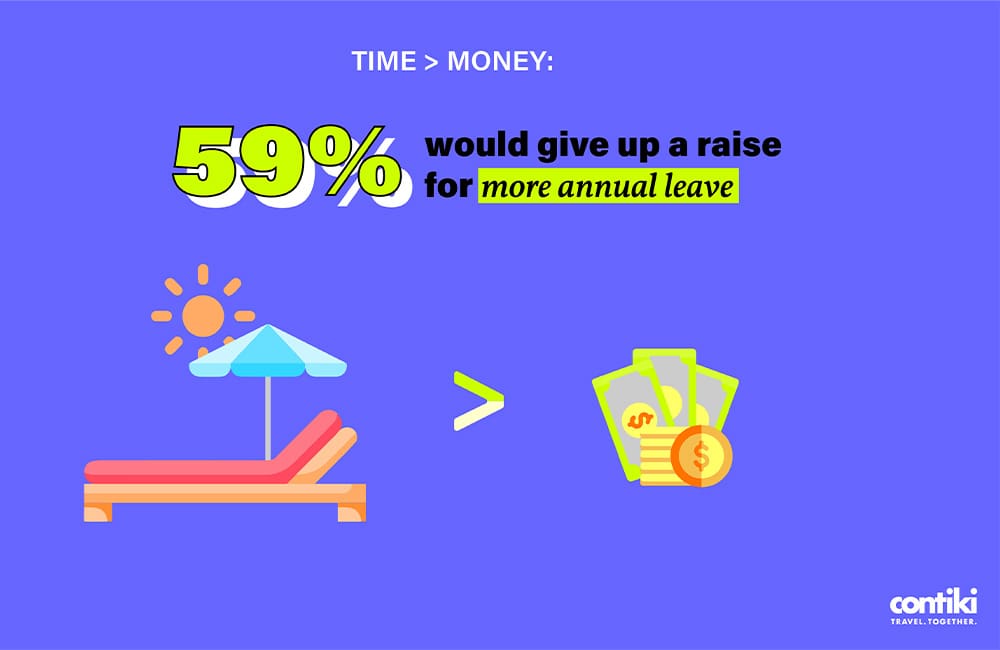 TIME > MONEY:

59% would give up a raise for more annual leave

>

$ $

contiki
TRAVEL. TOGETHER.